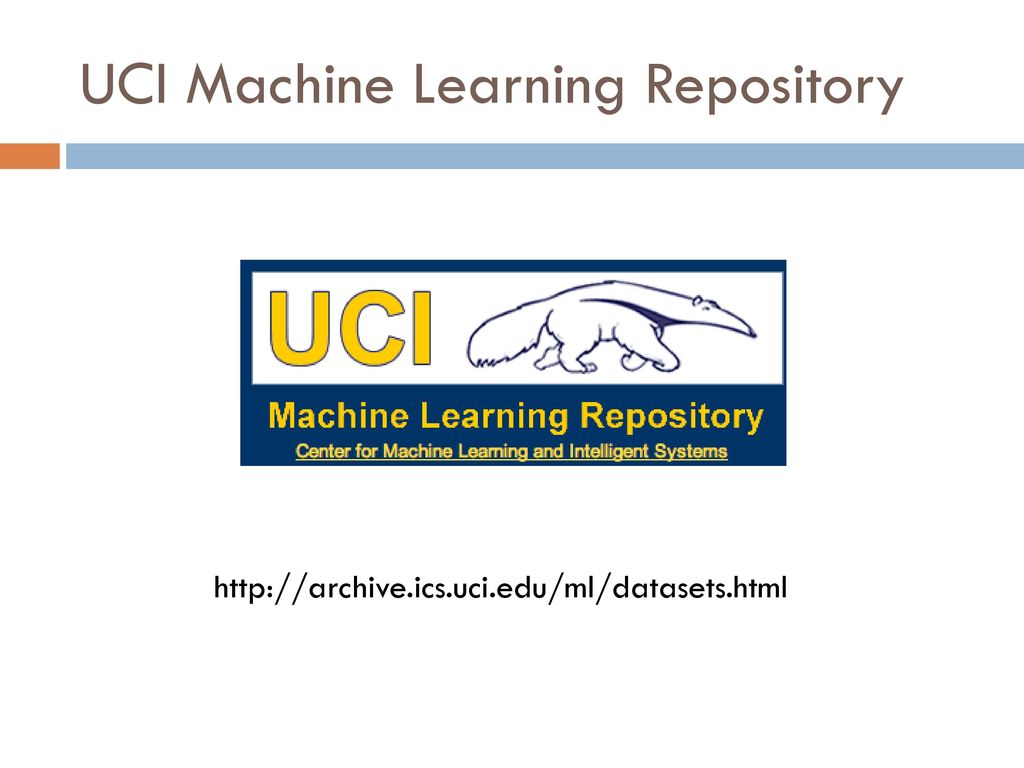 UCI Machine Learning Repository

UCI

Machine Learning Repository

Center for Machine Learning and Intelligent Systems

http://archive.ics.uci.edu/ml/datasets.html